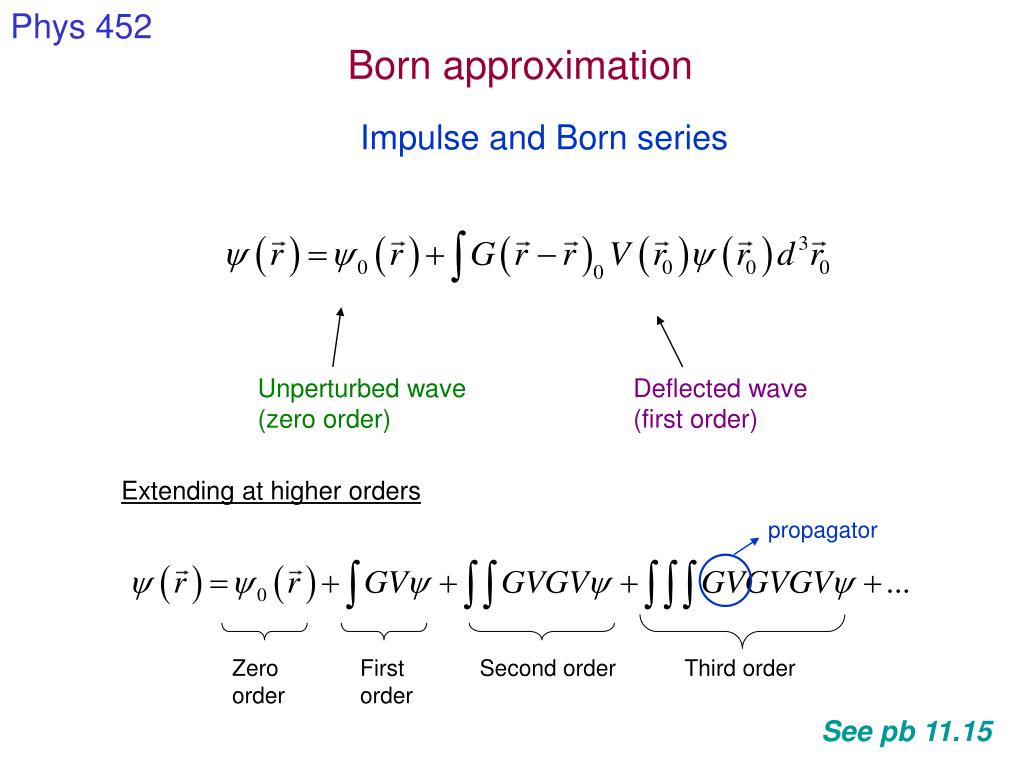 Phys 452

Born approximation

Impulse and Born series

$\psi(\vec{r}) = \psi_0(\vec{r}) + \int G(\vec{r} - \vec{r})_0 V(\vec{r}_0)\psi(\vec{r}_0) d^3\vec{r}_0$

Unperturbed wave
(zero order)

Deflected wave
(first order)

Extending at higher orders

propagator

$\psi(\vec{r}) = \psi_0(\vec{r}) + \int GV\psi + \int\int GVGV\psi + \int\int\int GVGVGV\psi + ...$

Zero order

First order

Second order

Third order

See pb 11.15